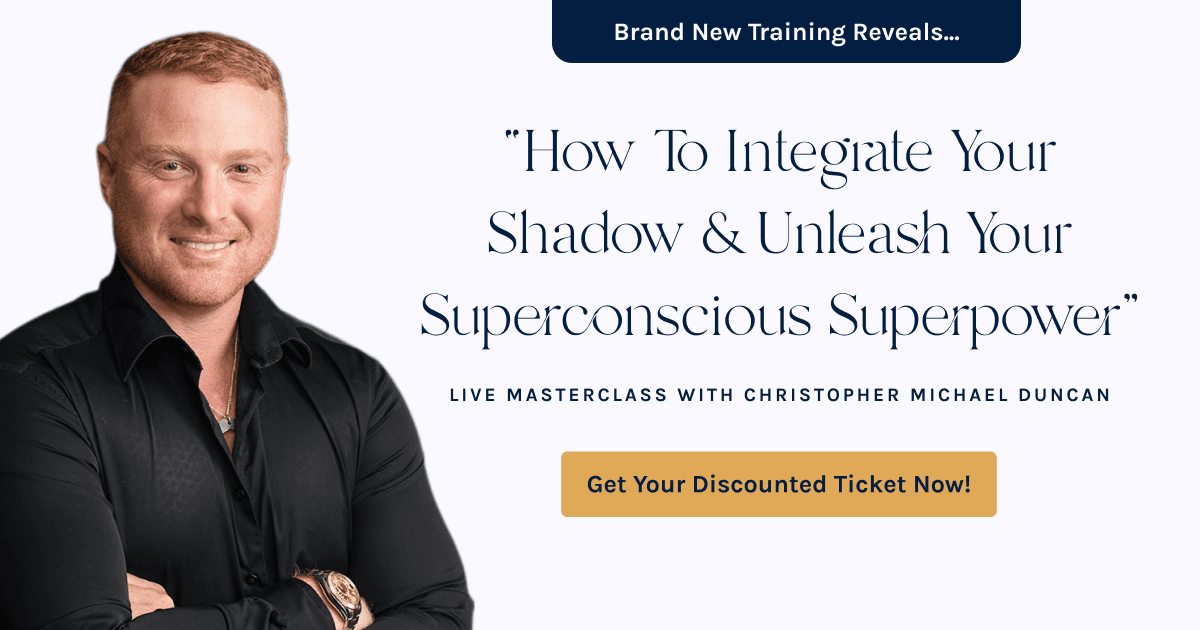 Brand New Training Reveals...

"How To Integrate Your Shadow & Unleash Your Superconscious Superpower"

LIVE MASTERCLASS WITH CHRISTOPHER MICHAEL DUNCAN

Get Your Discounted Ticket Now!